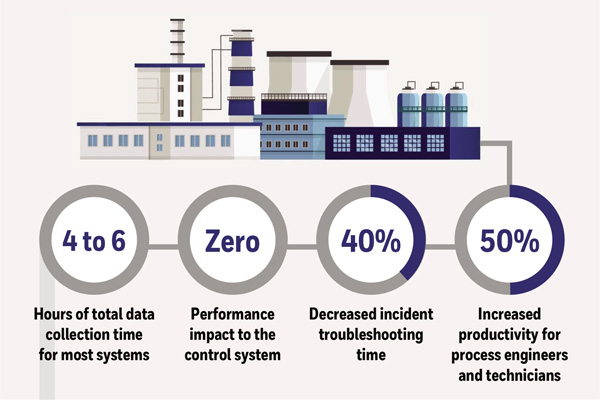 4 to 6

Hours of total data collection time for most systems

Zero

Performance impact to the control system

40%

Decreased incident troubleshooting time

50%

Increased productivity for process engineers and technicians